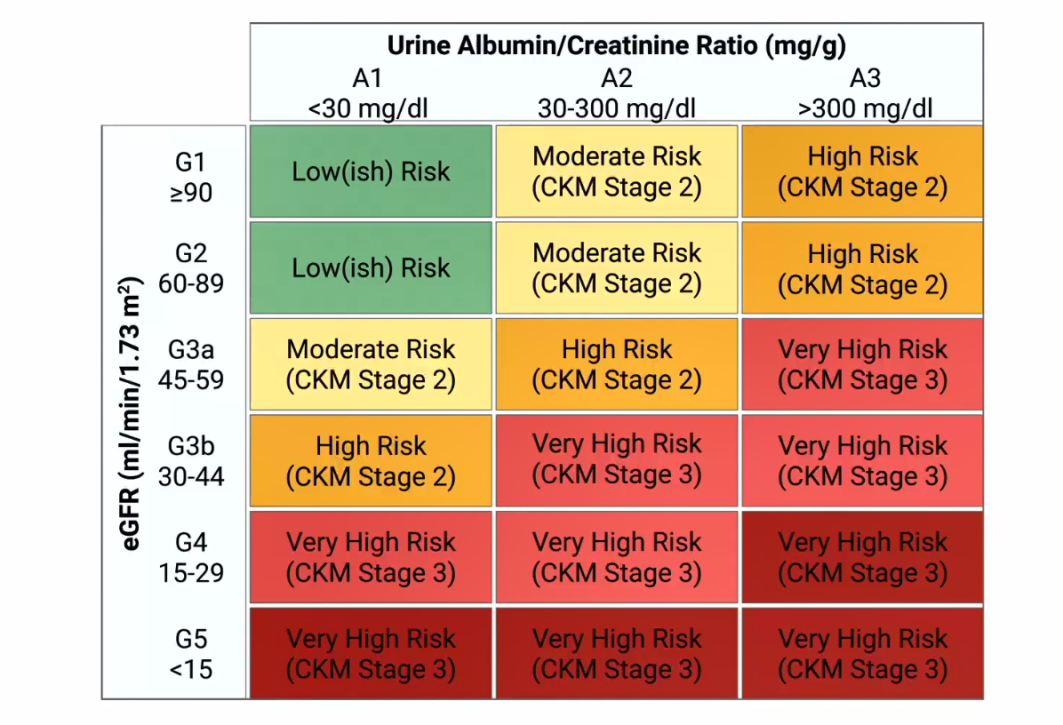 Urine Albumin/Creatinine Ratio (mg/g)

eGFR (ml/min/1.73 m²)

| | A1 <30 mg/dl | A2 30-300 mg/dl | A3 >300 mg/dl |
|---|---|---|---|
| G1 ≥90 | Low(ish) Risk | Moderate Risk (CKM Stage 2) | High Risk (CKM Stage 2) |
| G2 60-89 | Low(ish) Risk | Moderate Risk (CKM Stage 2) | High Risk (CKM Stage 2) |
| G3a 45-59 | Moderate Risk (CKM Stage 2) | High Risk (CKM Stage 2) | Very High Risk (CKM Stage 3) |
| G3b 30-44 | High Risk (CKM Stage 2) | Very High Risk (CKM Stage 3) | Very High Risk (CKM Stage 3) |
| G4 15-29 | Very High Risk (CKM Stage 3) | Very High Risk (CKM Stage 3) | Very High Risk (CKM Stage 3) |
| G5 <15 | Very High Risk (CKM Stage 3) | Very High Risk (CKM Stage 3) | Very High Risk (CKM Stage 3) |